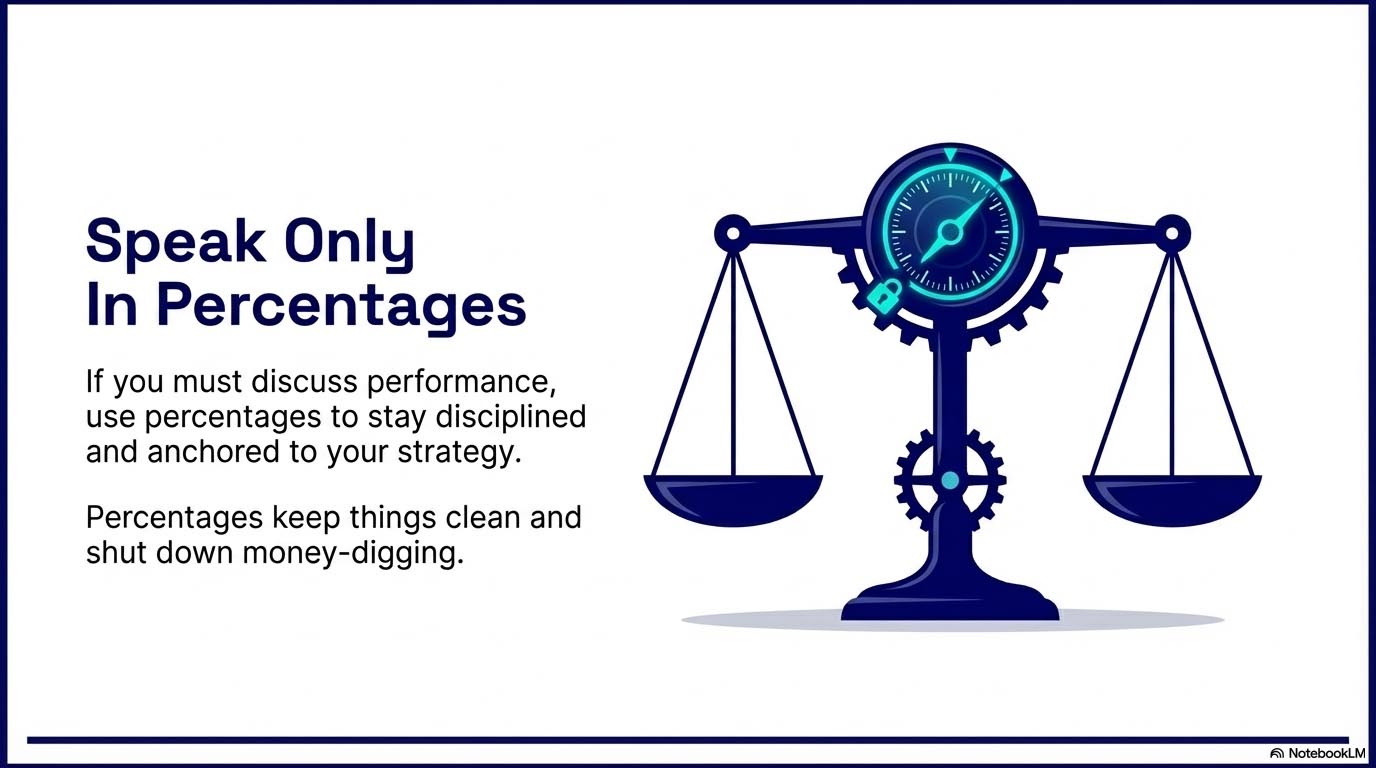 Speak Only In Percentages

If you must discuss performance, use percentages to stay disciplined and anchored to your strategy.

Percentages keep things clean and shut down money-digging.

NotebookLM